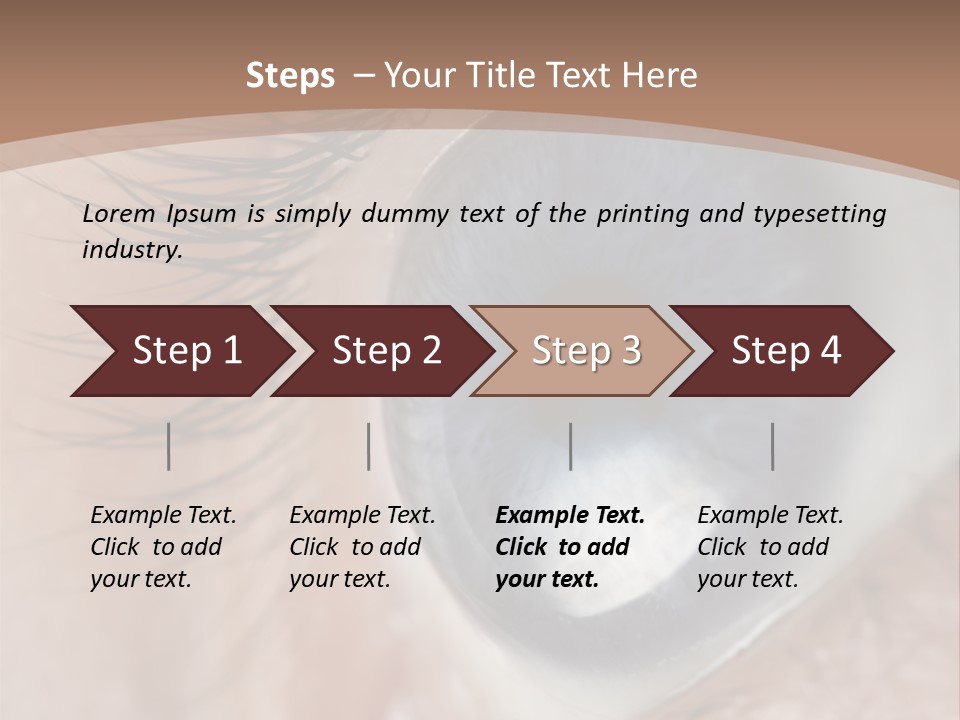 Steps – Your Title Text Here

Lorem Ipsum is simply dummy text of the printing and typesetting industry.

Step 1

Step 2

Step 3

Step 4

Example Text. Click to add your text.

Example Text. Click to add your text.

Example Text. Click to add your text.

Example Text. Click to add your text.